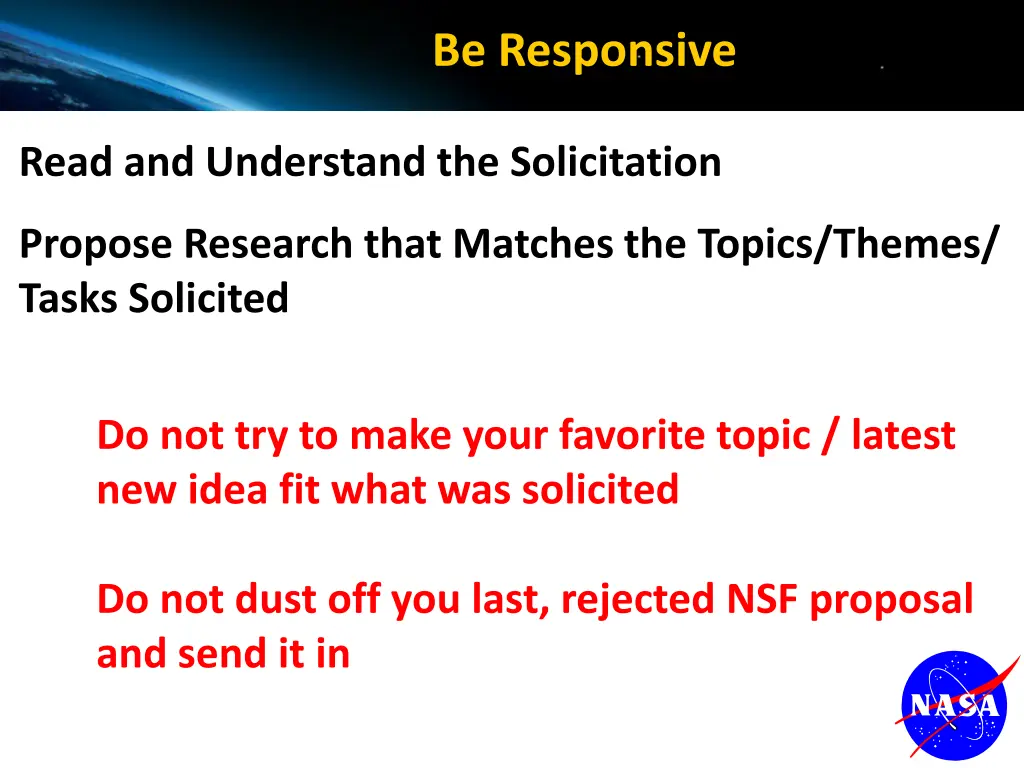 Be Responsive

Read and Understand the Solicitation

Propose Research that Matches the Topics/Themes/ Tasks Solicited

Do not try to make your favorite topic / latest new idea fit what was solicited

Do not dust off you last, rejected NSF proposal and send it in

NASA